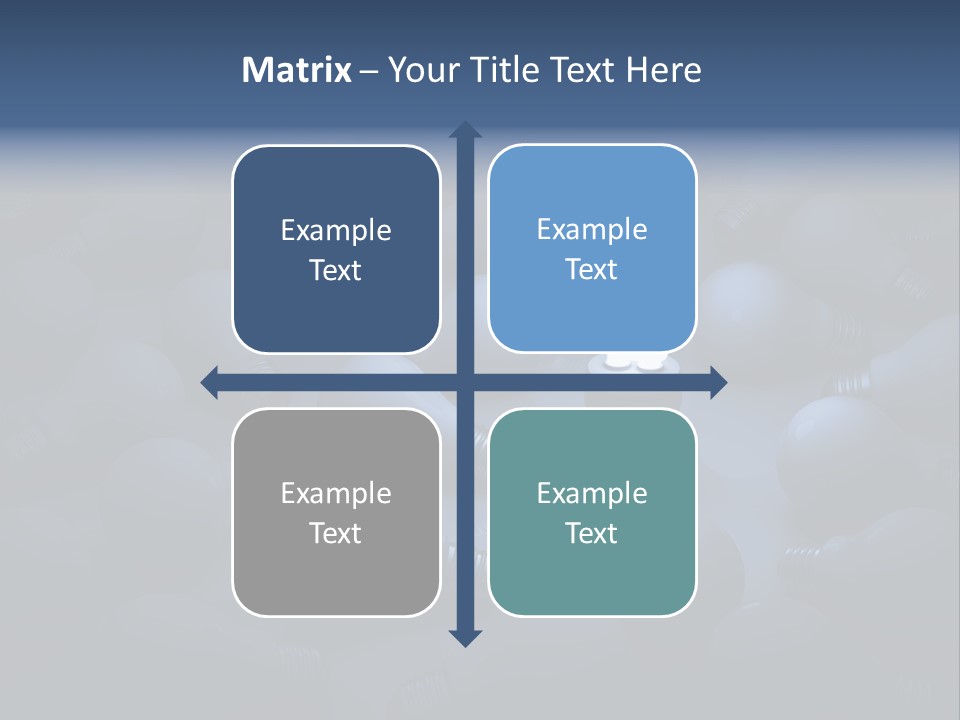 Matrix – Your Title Text Here

Example Text

Example Text

Example Text

Example Text